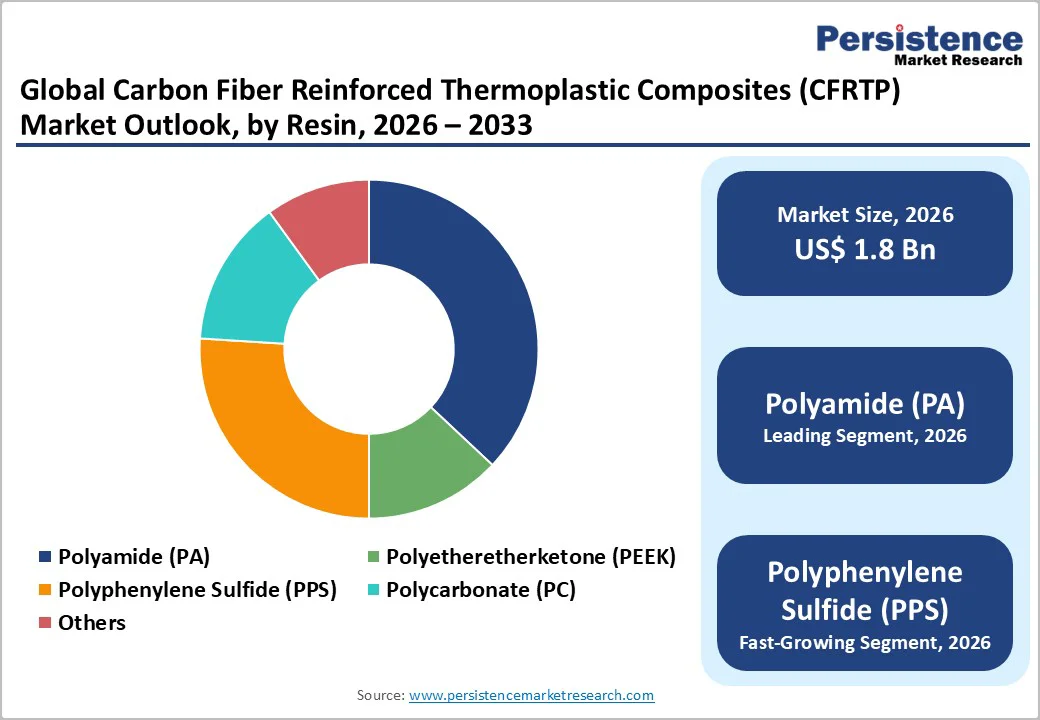 Persistence
Market Research

Global Carbon Fiber Reinforced Thermoplastic Composites (CFRTP) Market Outlook, by Resin, 2026 – 2033

Polyamide (PA)
Polyetheretherketone (PEEK)
Polyphenylene Sulfide (PPS)
Polycarbonate (PC)
Others

Market Size, 2026
US$ 1.8 Bn

Polyamide (PA)
Leading Segment, 2026

Polyphenylene Sulfide (PPS)
Fast-Growing Segment, 2026

Source: www.persistencemarketresearch.com